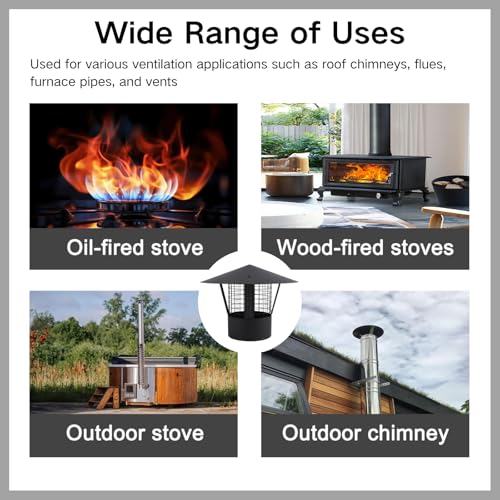 Wide Range of Uses

Used for various ventilation applications such as roof chimneys, flues, furnace pipes, and vents

Oil-fired stove

Wood-fired stoves

Outdoor stove

Outdoor chimney